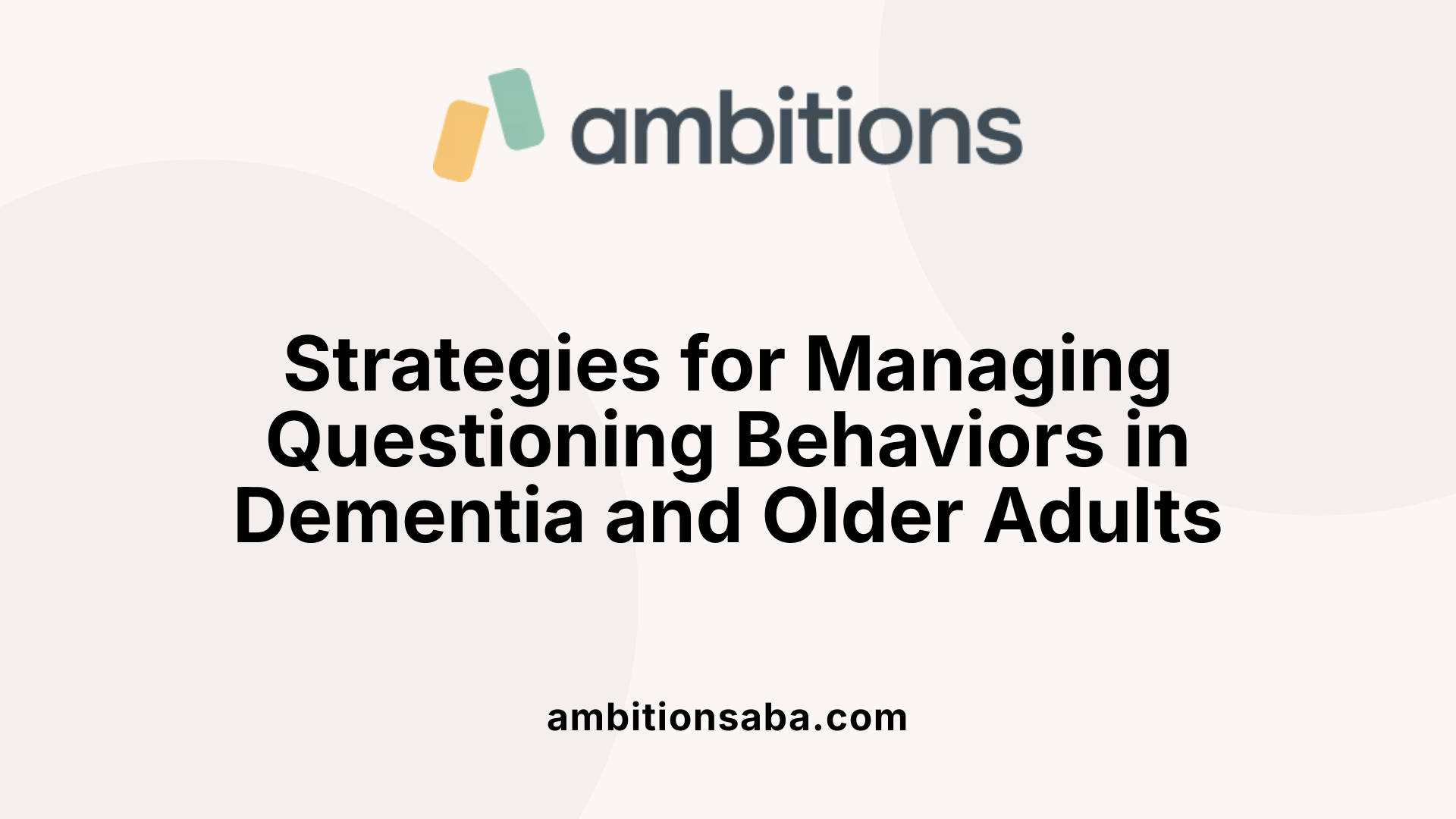 ambitions

Strategies for Managing Questioning Behaviors in Dementia and Older Adults

ambitionsaba.com